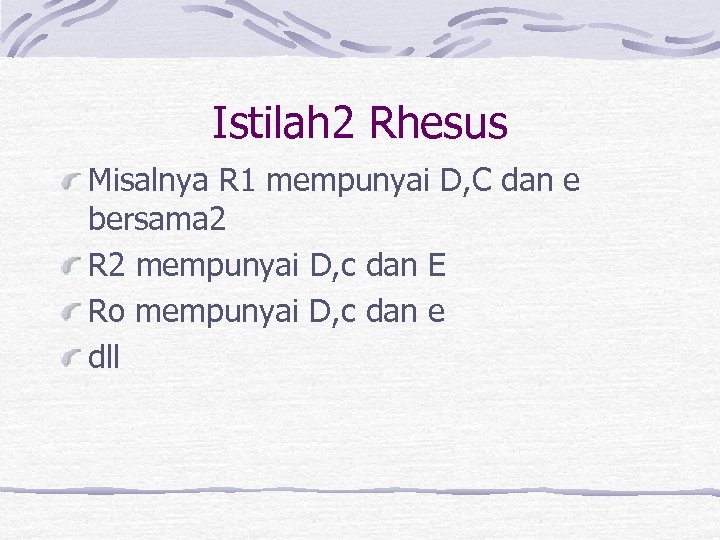 Istilah2 Rhesus

Misalnya R1 mempunyai D,C dan e bersama2

R2 mempunyai D,c dan E

Ro mempunyai D,c dan e

dll